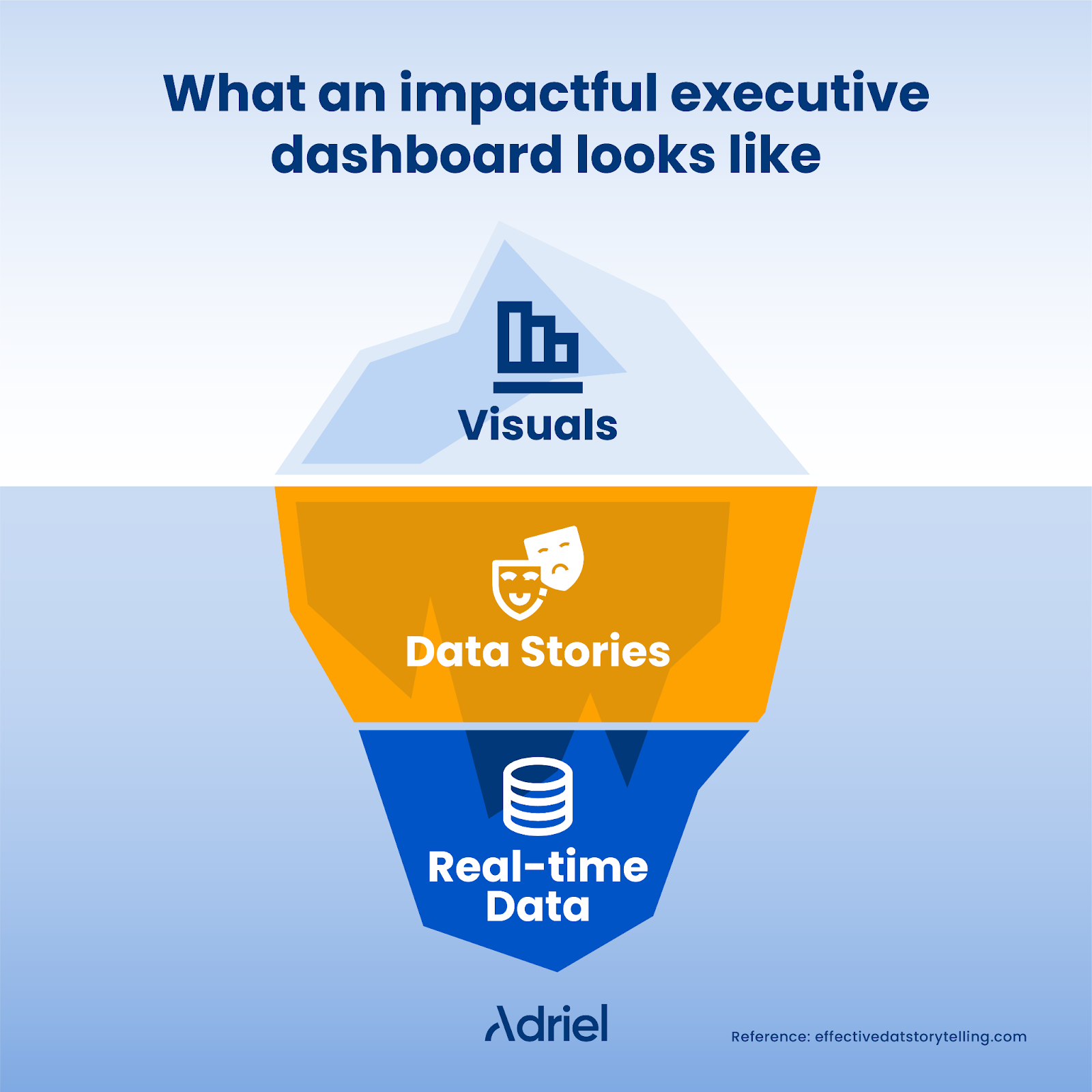 What an impactful executive dashboard looks like

Visuals

Data Stories

Real-time Data

Adriel

Reference: effectivedatstorytelling.com